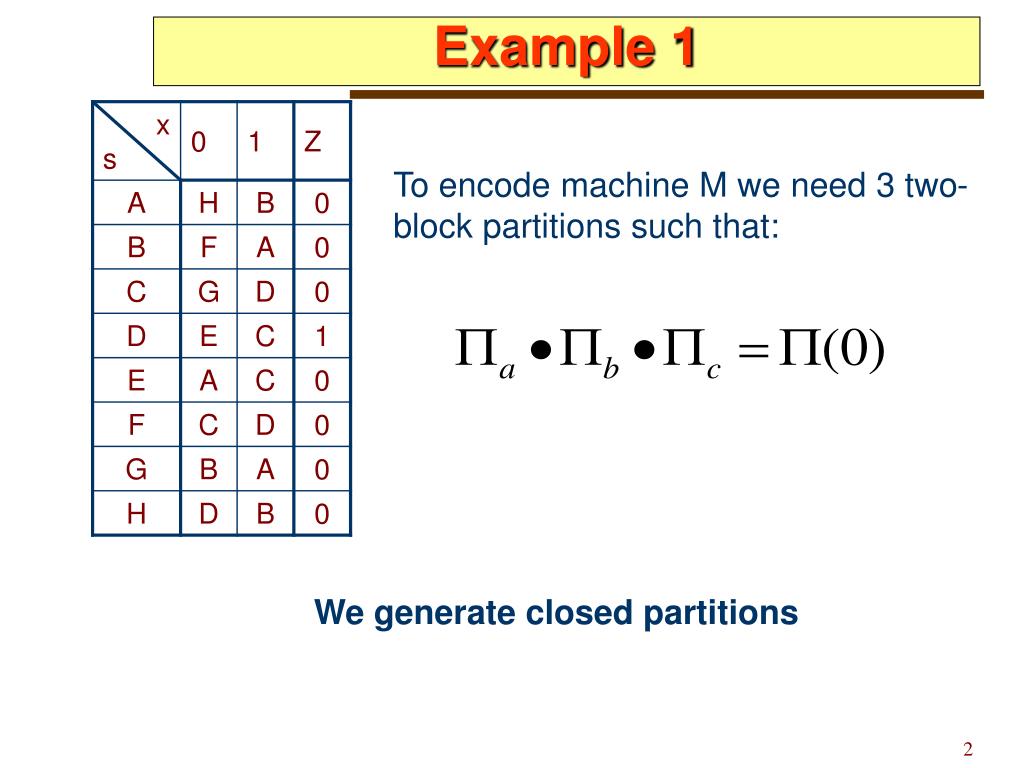 Example 1

| x s | 0 | 1 | Z |
|---|---|---|---|
| A | H | B | 0 |
| B | F | A | 0 |
| C | G | D | 0 |
| D | E | C | 1 |
| E | A | C | 0 |
| F | C | D | 0 |
| G | B | A | 0 |
| H | D | B | 0 |

To encode machine M we need 3 two-block partitions such that:

$\Pi_a \bullet \Pi_b \bullet \Pi_c = \Pi(0)$

We generate closed partitions

2